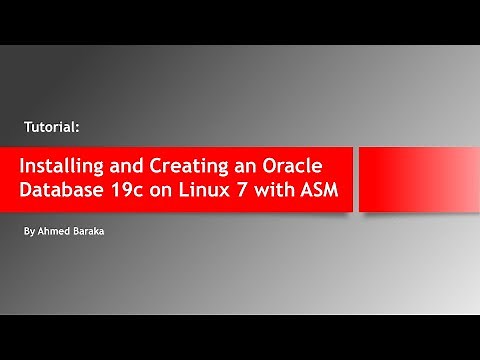 Tutorial:

Installing and Creating an Oracle Database 19c on Linux 7 with ASM

By Ahmed Baraka